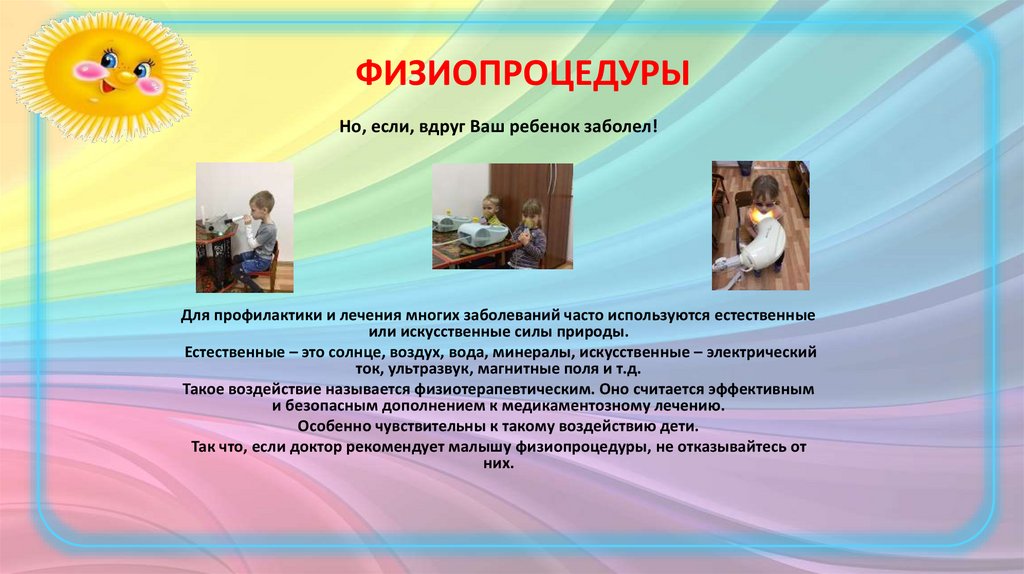 ФИЗИОПРОЦЕДУРЫ

Но, если, вдруг Ваш ребенок заболел!

Для профилактики и лечения многих заболеваний часто используются естественные или искусственные силы природы.

Естественные – это солнце, воздух, вода, минералы, искусственные – электрический ток, ультразвук, магнитные поля и т.д.

Такое воздействие называется физиотерапевтическим. Оно считается эффективным и безопасным дополнением к медикаментозному лечению.

Особенно чувствительны к такому воздействию дети.

Так что, если доктор рекомендует малышу физиопроцедуры, не отказывайтесь от них.